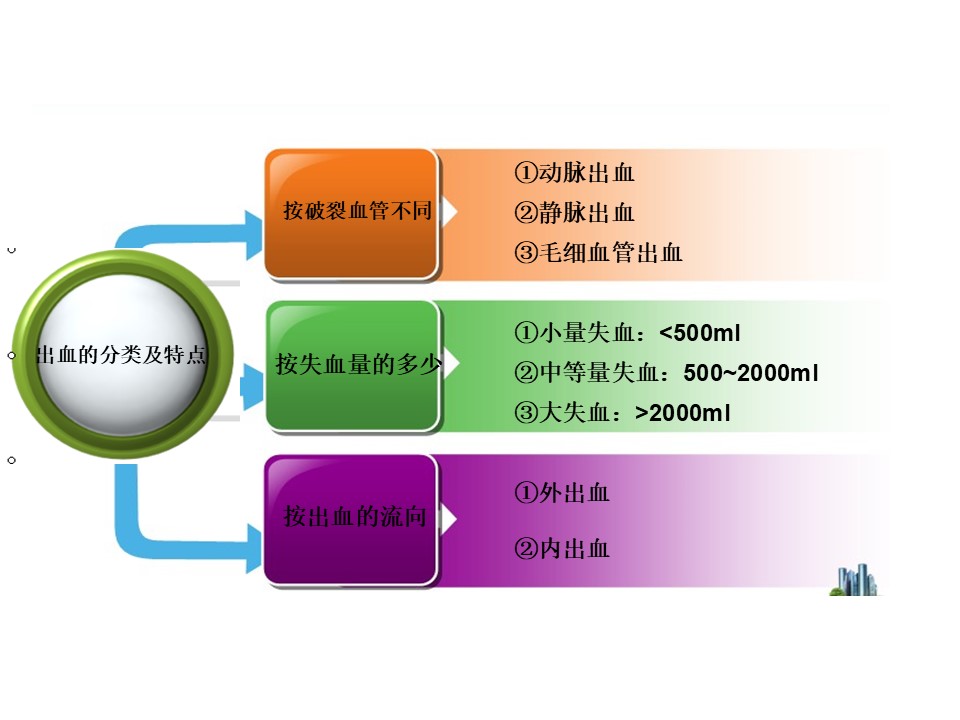 出血的分类及特点

按破裂血管不同

①动脉出血
②静脉出血
③毛细血管出血

按失血量的多少

①小量失血：<500ml
②中等量失血：500~2000ml
③大失血：>2000ml

按出血的流向

①外出血
②内出血